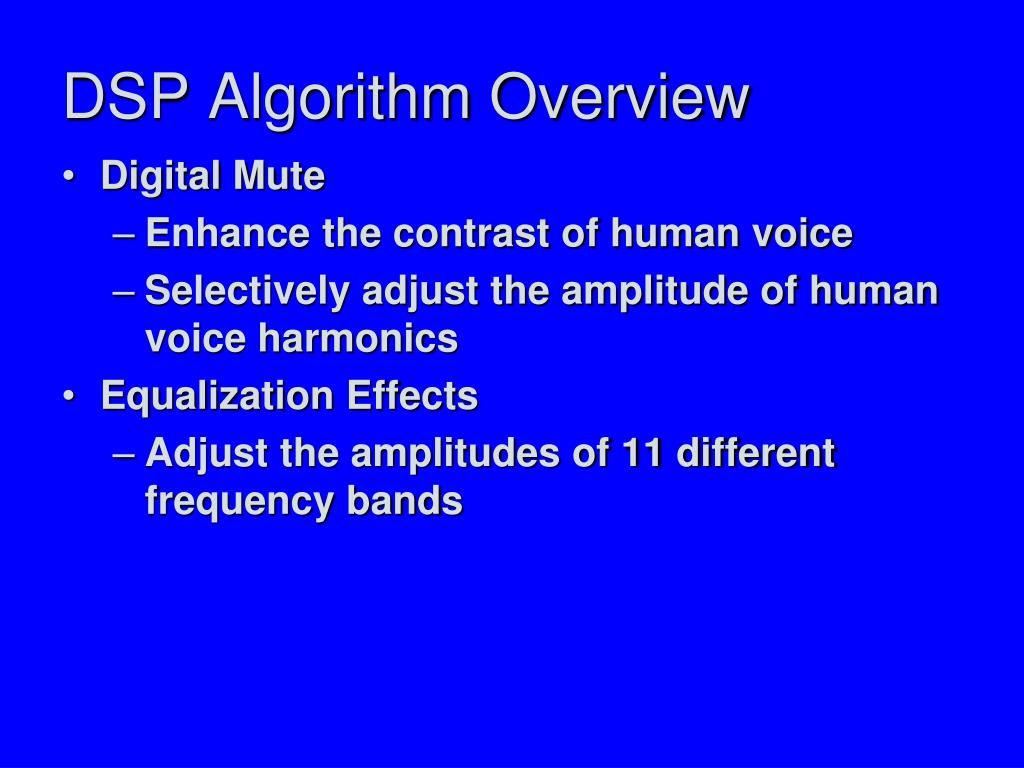 DSP Algorithm Overview

• Digital Mute
 – Enhance the contrast of human voice
 – Selectively adjust the amplitude of human voice harmonics
• Equalization Effects
 – Adjust the amplitudes of 11 different frequency bands